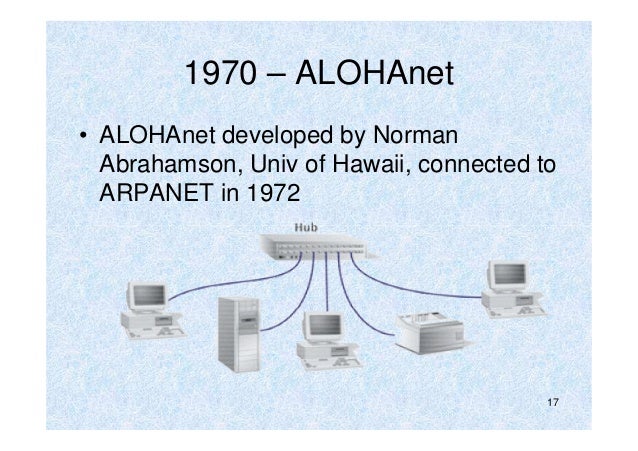 1970 – ALOHAnet

• ALOHAnet developed by Norman Abrahamson, Univ of Hawaii, connected to ARPANET in 1972

Hub

17